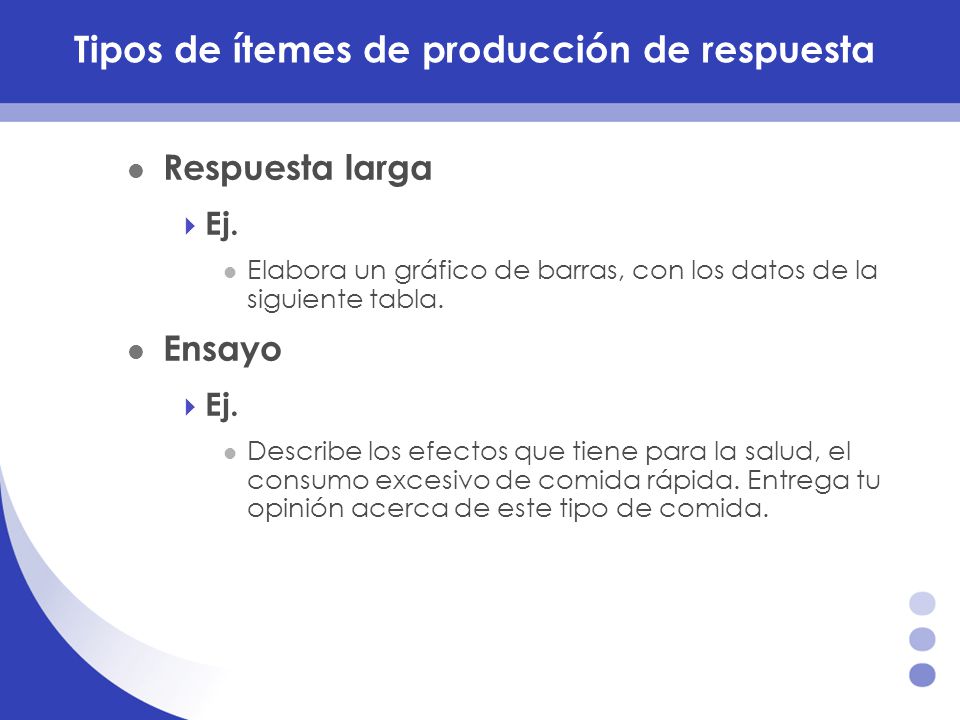 Tipos de ítemes de producción de respuesta

Respuesta larga

Ej.

Elabora un gráfico de barras, con los datos de la siguiente tabla.

Ensayo

Ej.

Describe los efectos que tiene para la salud, el consumo excesivo de comida rápida. Entrega tu opinión acerca de este tipo de comida.